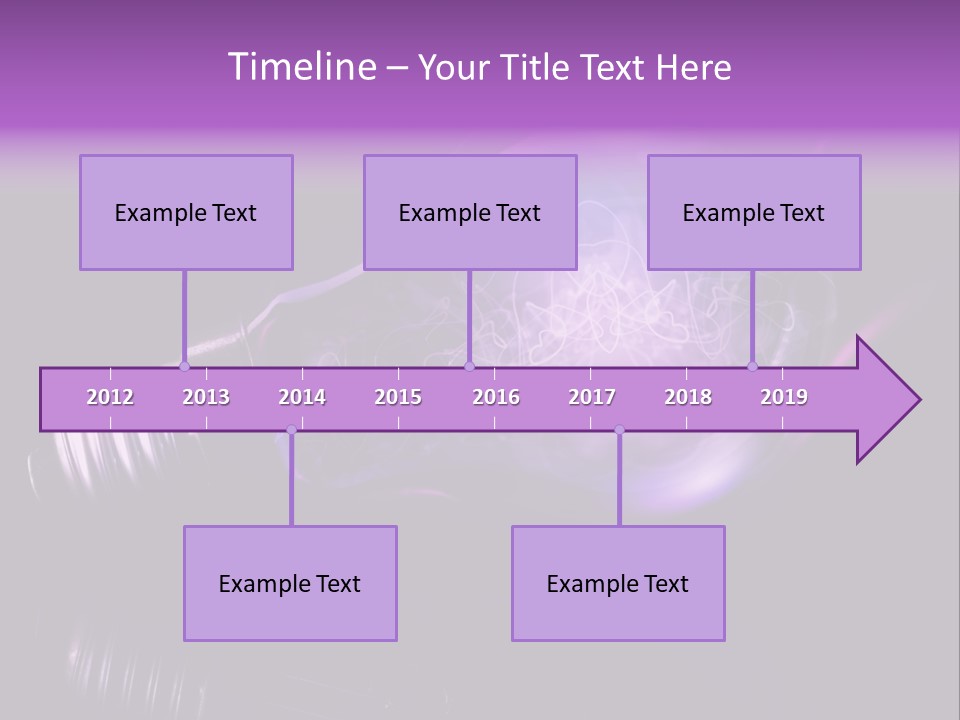 Timeline – Your Title Text Here

Example Text

Example Text

Example Text

2012 2013 2014 2015 2016 2017 2018 2019

Example Text

Example Text